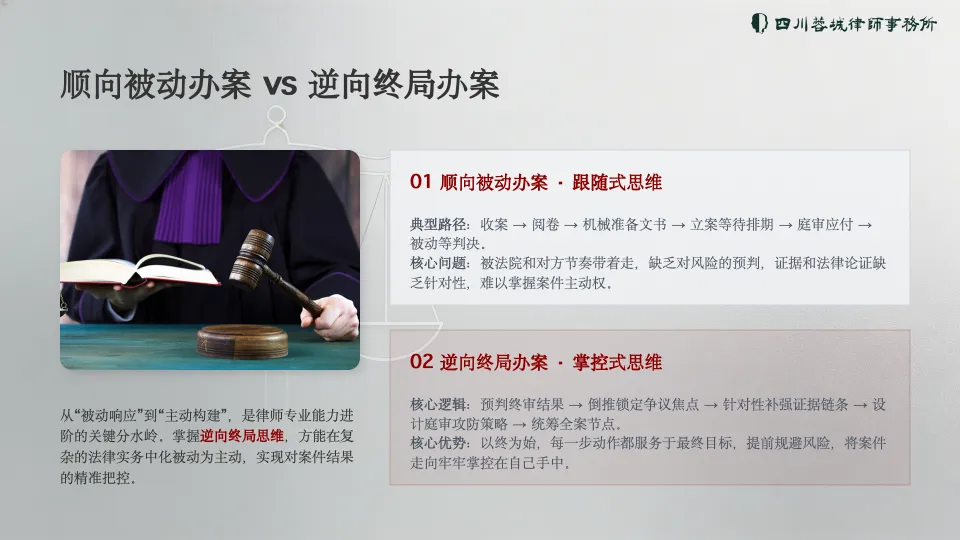 四川蓉城律师事务所

顺向被动办案 vs 逆向终局办案

01 顺向被动办案 · 跟随式思维

典型路径：收案 → 阅卷 → 机械准备文书 → 立案等待排期 → 庭审应付 → 被动等判决。

核心问题：被法院和对方节奏带着走，缺乏对风险的预判，证据和法律论证缺乏针对性，难以掌握案件主动权。

02 逆向终局办案 · 掌控式思维

核心逻辑：预判终审结果 → 倒推锁定争议焦点 → 针对性补强证据链条 → 设计庭审攻防策略 → 统筹全案节点。

核心优势：以终为始，每一步动作都服务于最终目标，提前规避风险，将案件走向牢牢掌控在自己手中。

从“被动响应”到“主动构建”，是律师专业能力进阶的关键分水岭。掌握逆向终局思维，方能在复杂的法律实务中化被动为主动，实现对案件结果的精准把控。